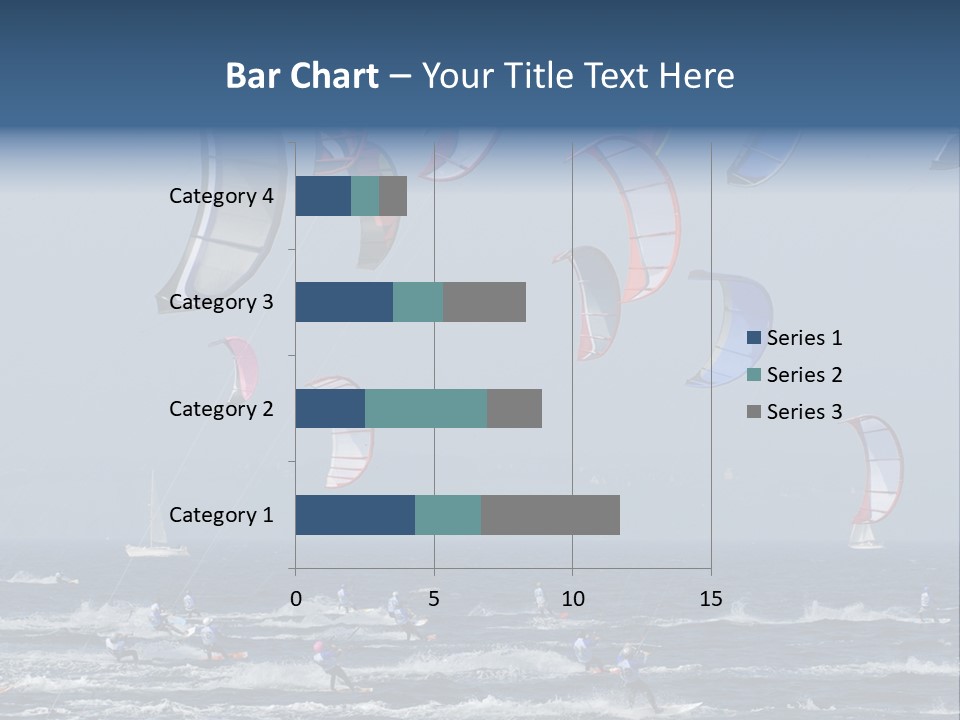 Bar Chart – Your Title Text Here

Category 4
Category 3
Category 2
Category 1

0
5
10
15

Series 1
Series 2
Series 3